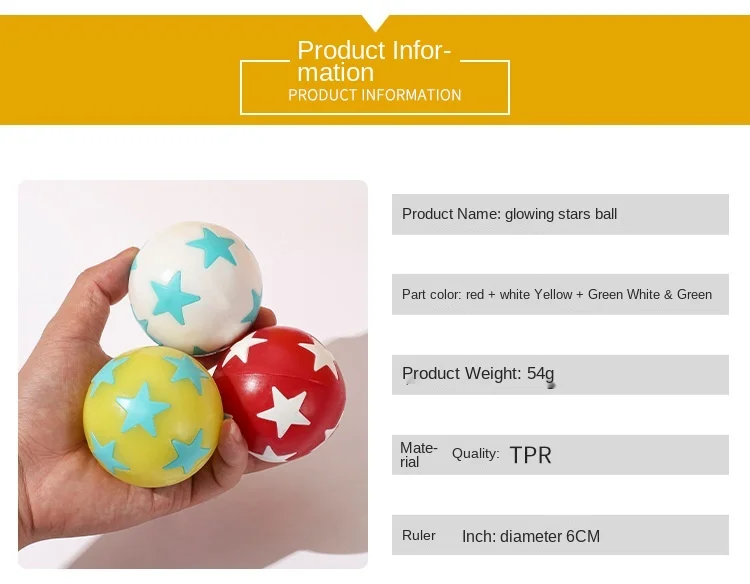 Product Information
PRODUCT INFORMATION

Product Name: glowing stars ball

Part color: red + white Yellow + Green White & Green

Product Weight: 54g

Material Quality: TPR

Ruler Inch: diameter 6CM